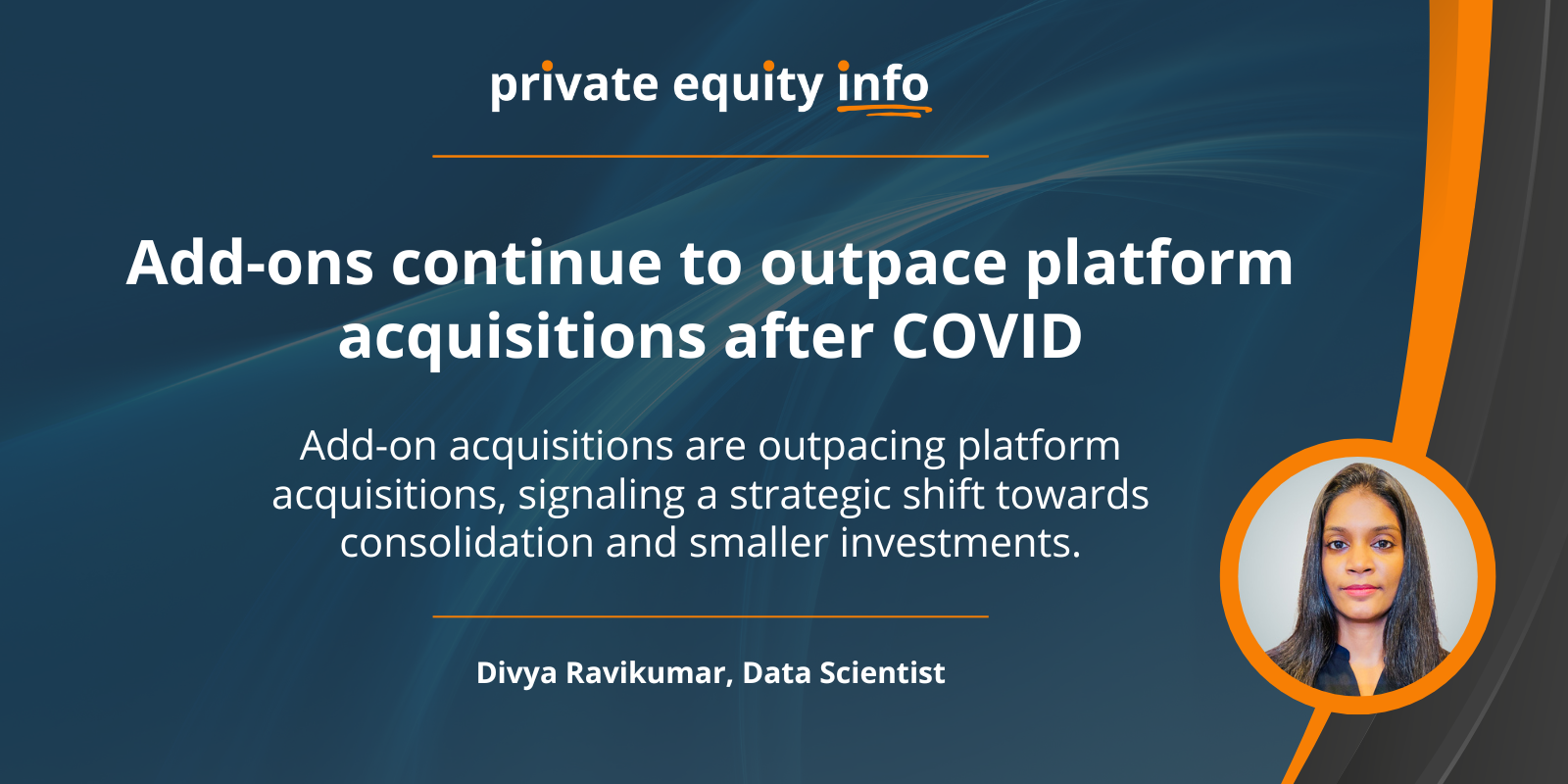 private equity info

Add-ons continue to outpace platform acquisitions after COVID

Add-on acquisitions are outpacing platform acquisitions, signaling a strategic shift towards consolidation and smaller investments.

Divya Ravikumar, Data Scientist